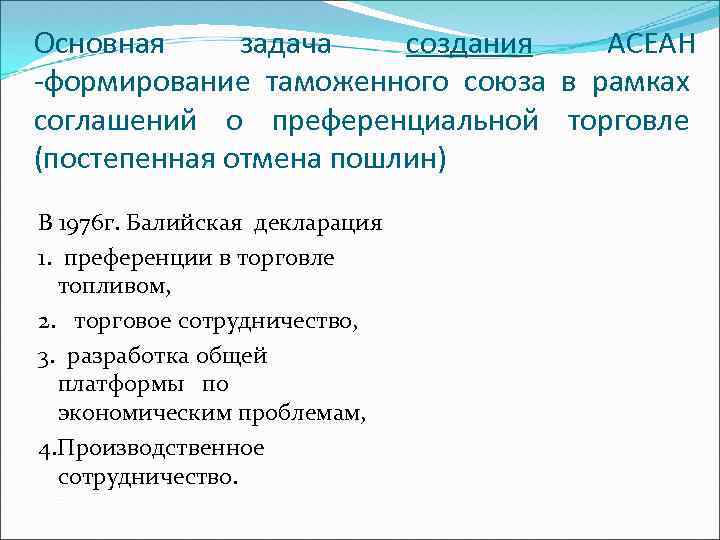 Основная задача создания АСЕАН -формирование таможенного союза в рамках соглашений о преференциальной торговле (постепенная отмена пошлин)

В 1976г. Балийская декларация

1. преференции в торговле топливом,

2. торговое сотрудничество,

3. разработка общей платформы по экономическим проблемам,

4.Производственное сотрудничество.